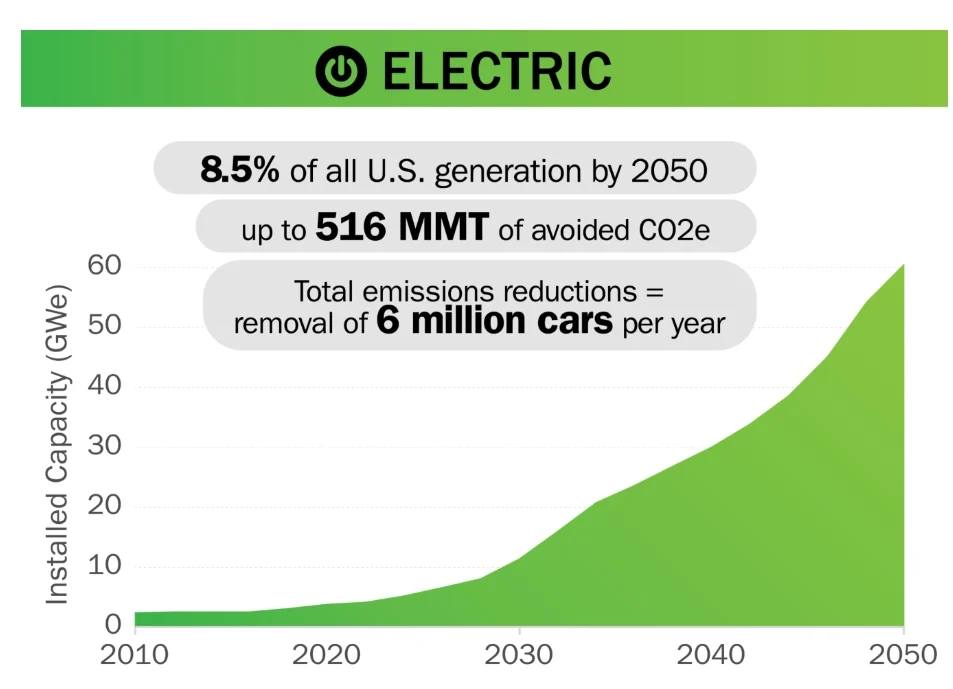 ELECTRIC

8.5% of all U.S. generation by 2050

up to 516 MMT of avoided CO2e

Total emissions reductions = removal of 6 million cars per year

Installed Capacity (GWe)

60
50
40
30
20
10
0

2010
2020
2030
2040
2050